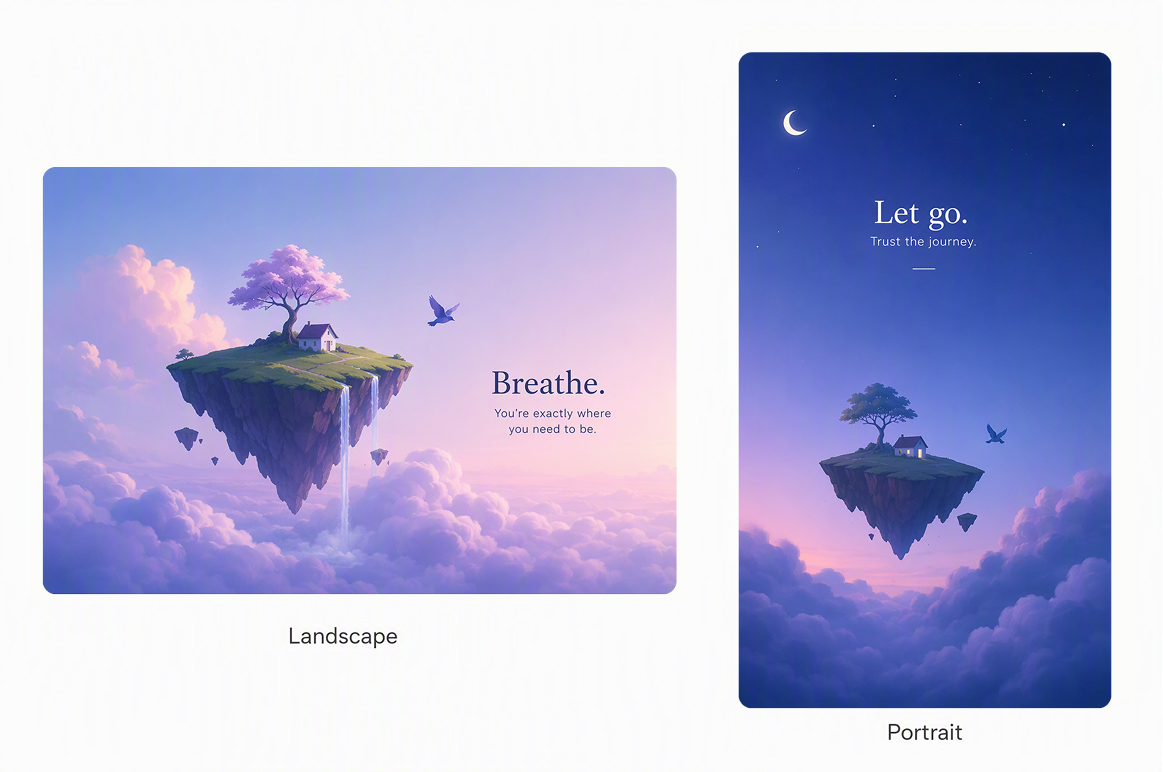 Breathe.
You're exactly where you need to be.

Landscape

Let go.
Trust the journey.

Portrait